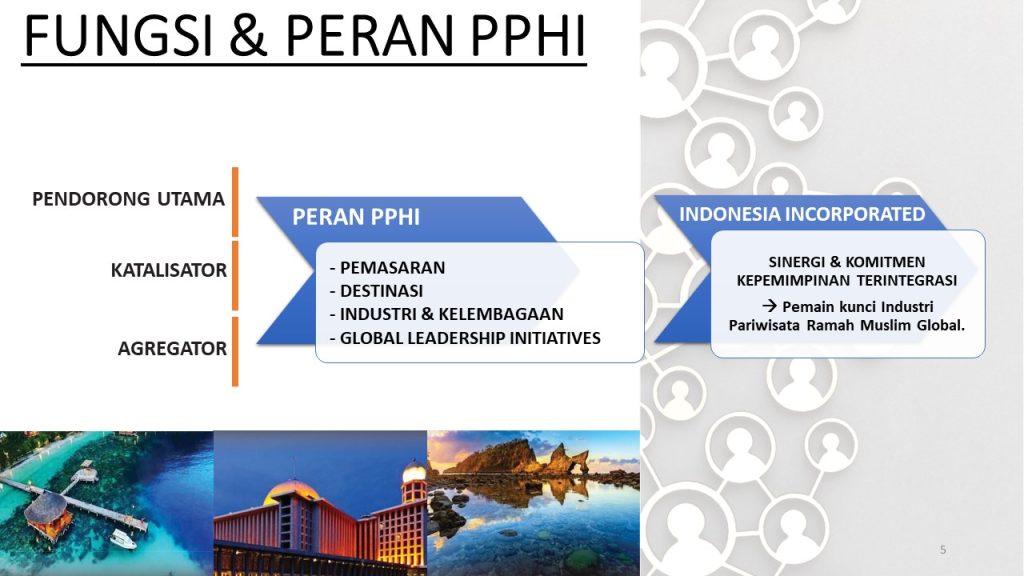 FUNGSI & PERAN PPHI

PENDORONG UTAMA

KATALISATOR

AGREGATOR

PERAN PPHI

- PEMASARAN
- DESTINASI
- INDUSTRI & KELEMBAGAAN
- GLOBAL LEADERSHIP INITIATIVES

INDONESIA INCORPORATED

SINERGI & KOMITMEN KEPEMIMPINAN TERINTEGRASI

→ Pemain kunci Industri Pariwisata Ramah Muslim Global.

5